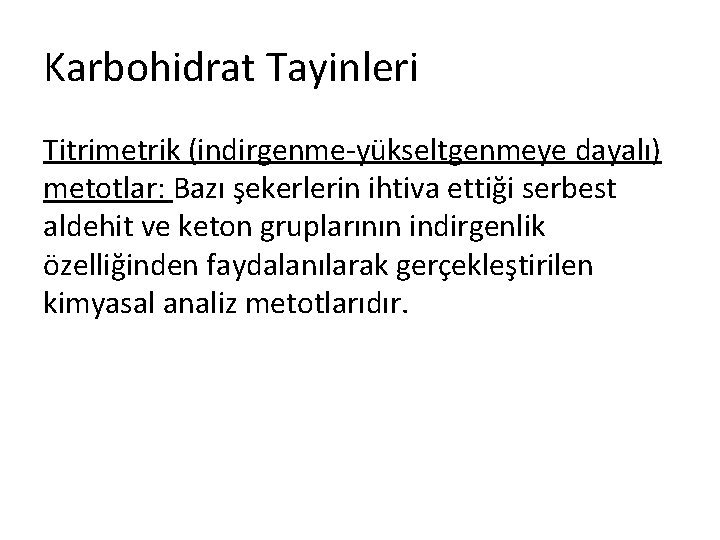 Karbohidrat Tayinleri

Titrimetrik (indirgenme-yükseltgenmeye dayalı) metotlar: Bazı şekerlerin ihtiva ettiği serbest aldehit ve keton gruplarının indirgenlik özelliğinden faydalanılarak gerçekleştirilen kimyasal analiz metotlarıdır.